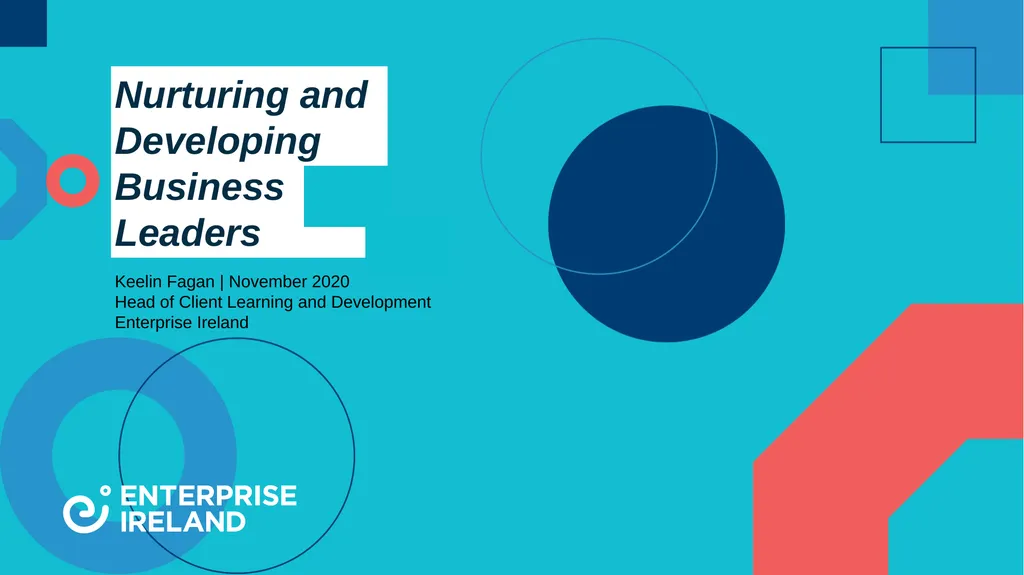 Nurturing and Developing Business Leaders

Keelin Fagan | November 2020
Head of Client Learning and Development
Enterprise Ireland

ENTERPRISE IRELAND